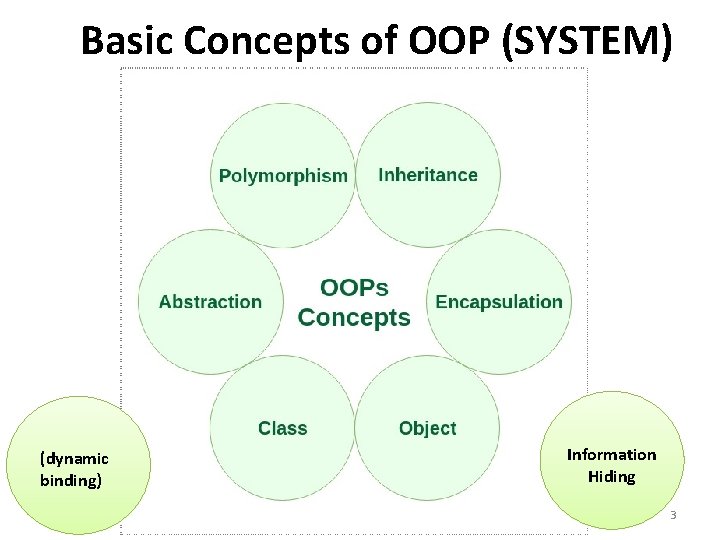 Basic Concepts of OOP (SYSTEM)

Polymorphism

Inheritance

Abstraction

OOPs Concepts

Encapsulation

Class

Object

(dynamic binding)

Information Hiding

3